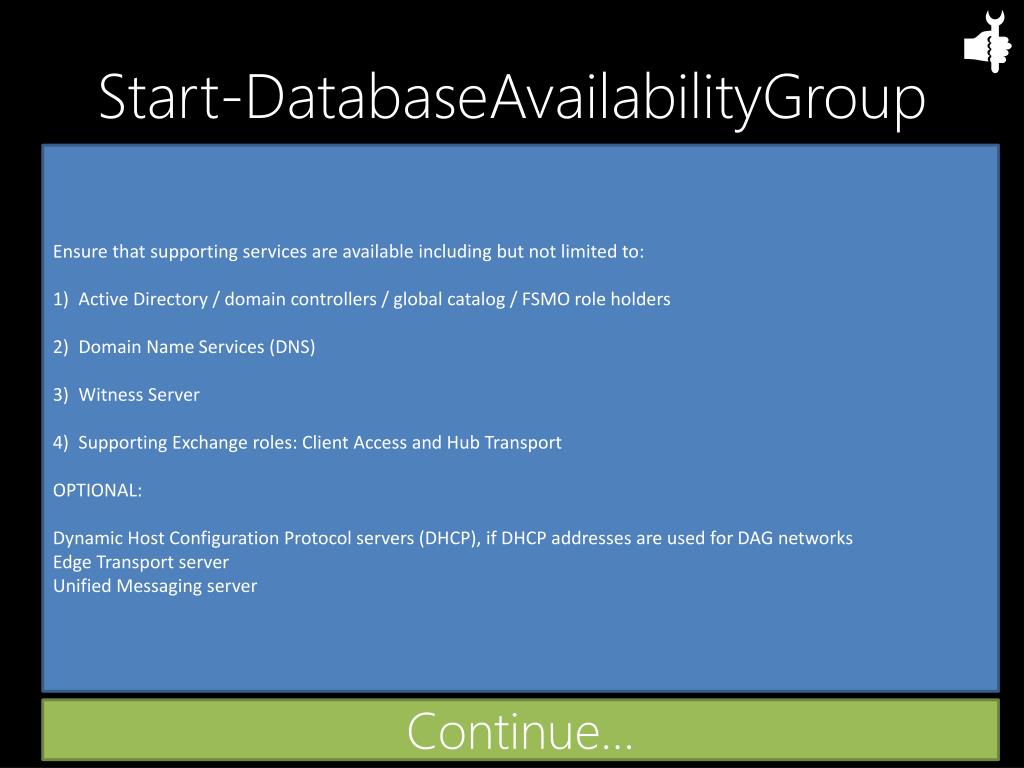 Start-DatabaseAvailabilityGroup

Ensure that supporting services are available including but not limited to:

1) Active Directory / domain controllers / global catalog / FSMO role holders

2) Domain Name Services (DNS)

3) Witness Server

4) Supporting Exchange roles: Client Access and Hub Transport

OPTIONAL:

Dynamic Host Configuration Protocol servers (DHCP), if DHCP addresses are used for DAG networks
Edge Transport server
Unified Messaging server

Continue…